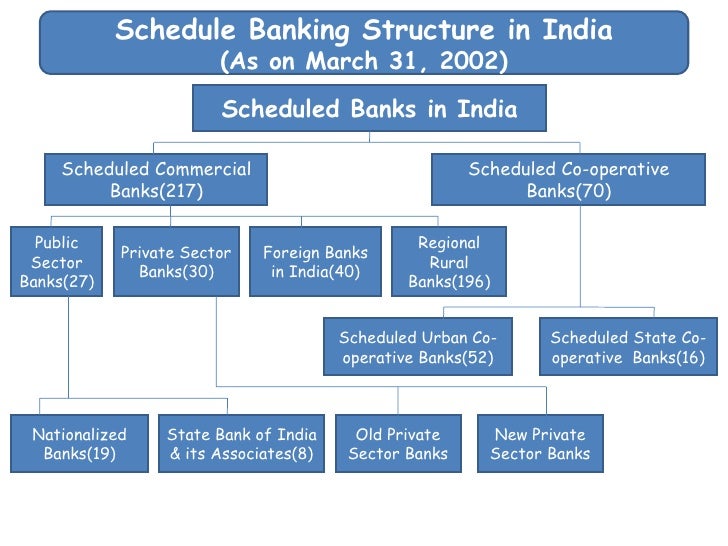 Schedule Banking Structure in India
(As on March 31, 2002)

Scheduled Banks in India

Scheduled Commercial Banks(217)

Scheduled Co-operative Banks(70)

Public Sector Banks(27)

Private Sector Banks(30)

Foreign Banks in India(40)

Regional Rural Banks(196)

Scheduled Urban Co-operative Banks(52)

Scheduled State Co-operative Banks(16)

Nationalized Banks(19)

State Bank of India & its Associates(8)

Old Private Sector Banks

New Private Sector Banks